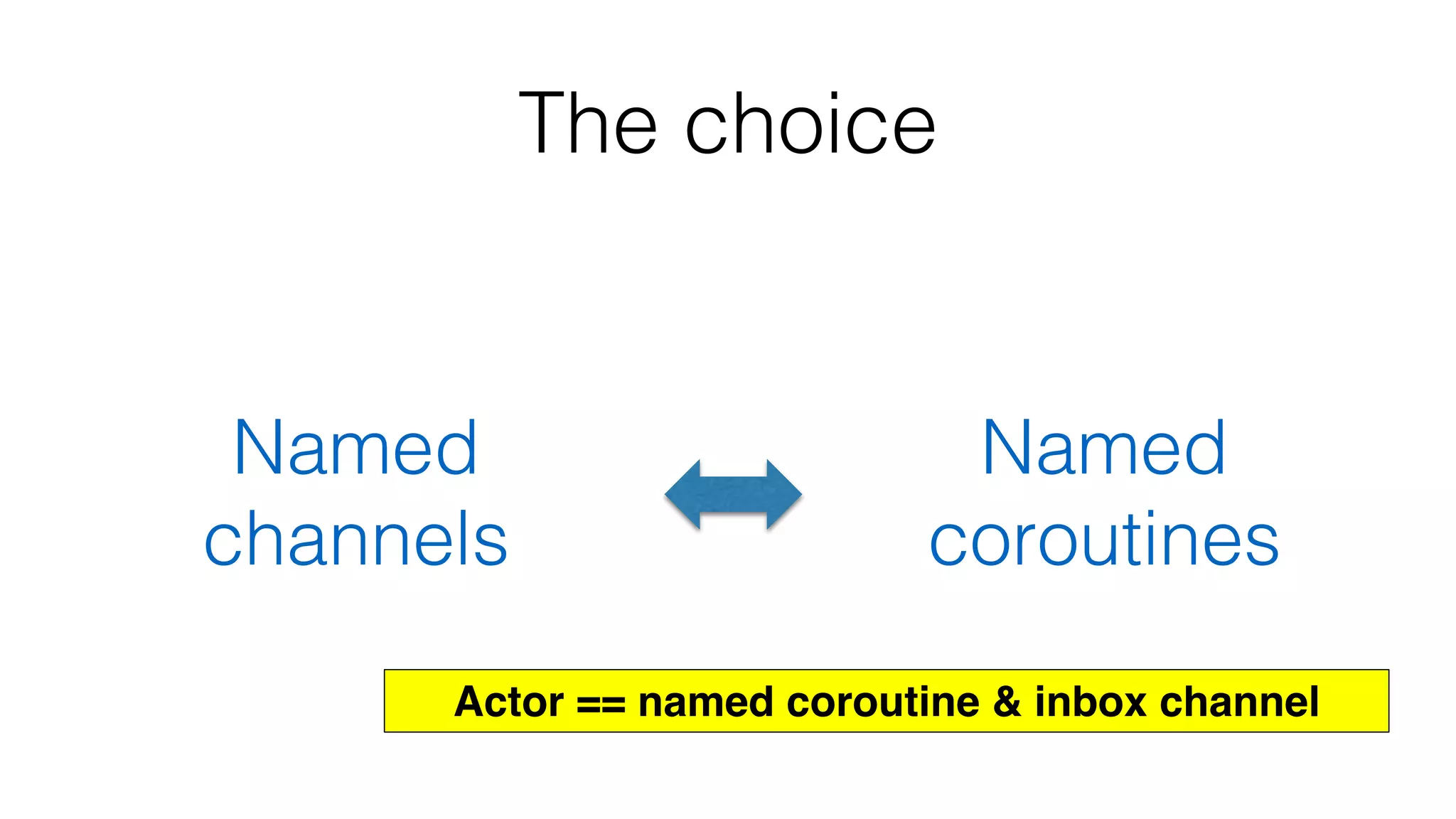 The choice

Named channels

Named coroutines

Actor == named coroutine & inbox channel